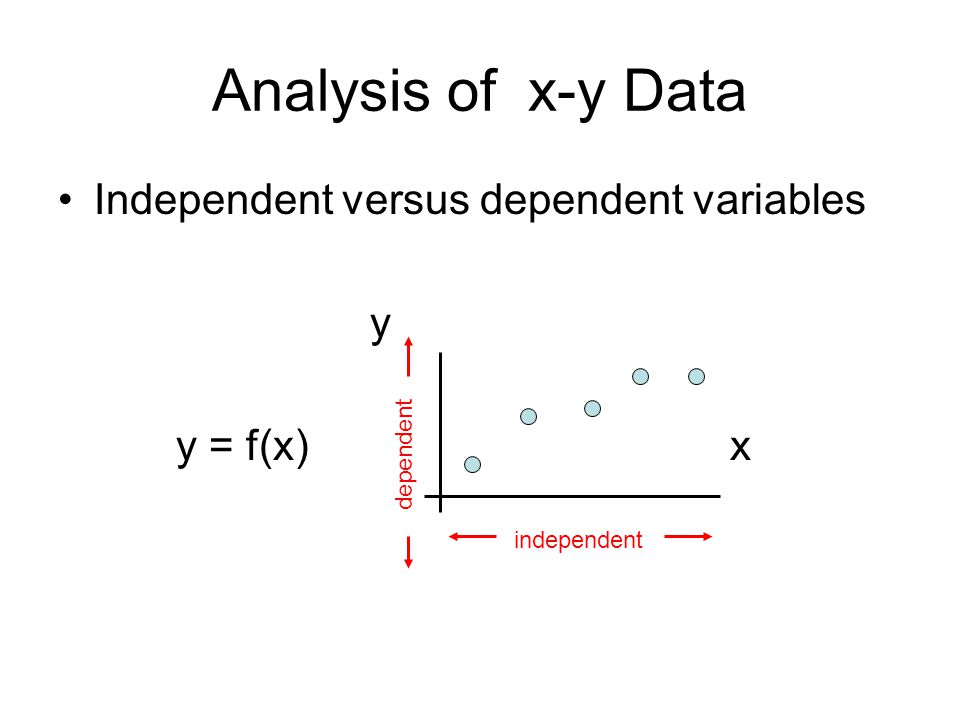 Analysis of x-y Data

• Independent versus dependent variables

y

$y = f(x)$

dependent

x

independent